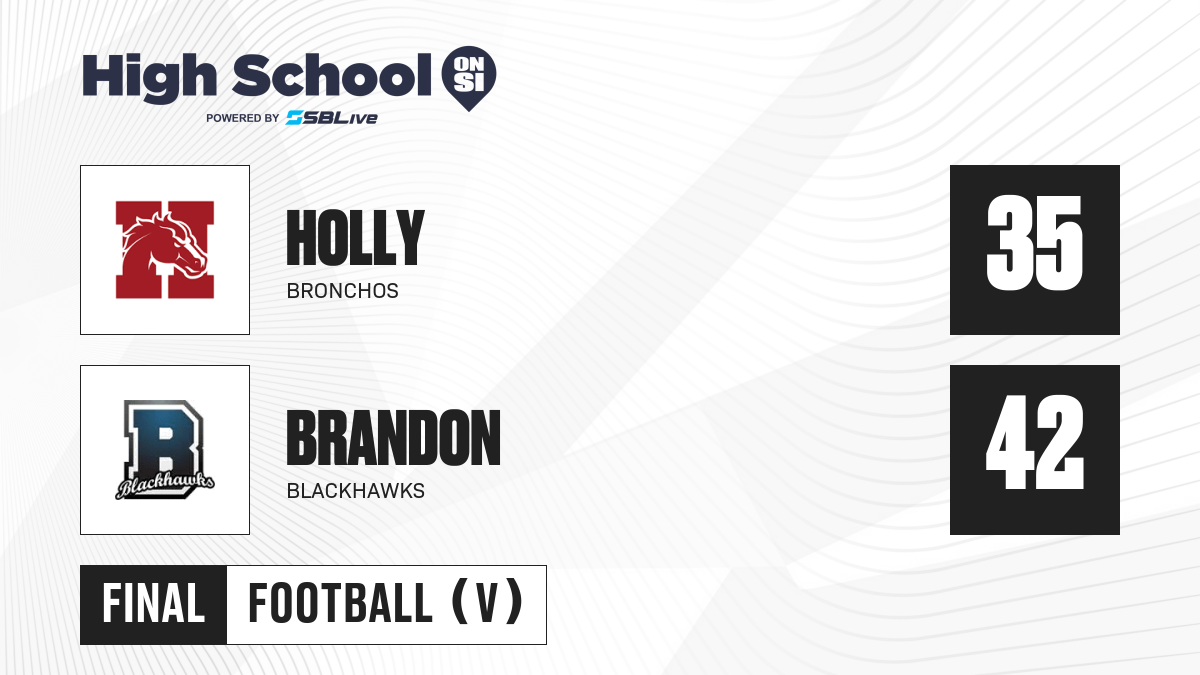 High School ON SI
POWERED BY SBLive

H
HOLLY
BRONCHOS
35

B
Blackhawks
BRANDON
BLACKHAWKS
42

FINAL
FOOTBALL (V)